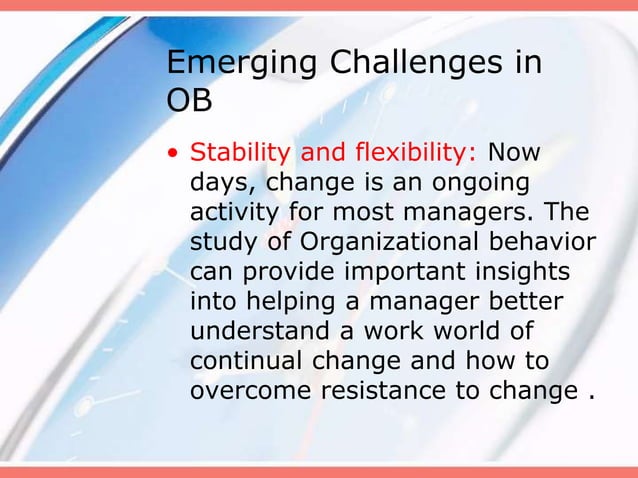 Emerging Challenges in OB

• Stability and flexibility: Now days, change is an ongoing activity for most managers. The study of Organizational behavior can provide important insights into helping a manager better understand a work world of continual change and how to overcome resistance to change .